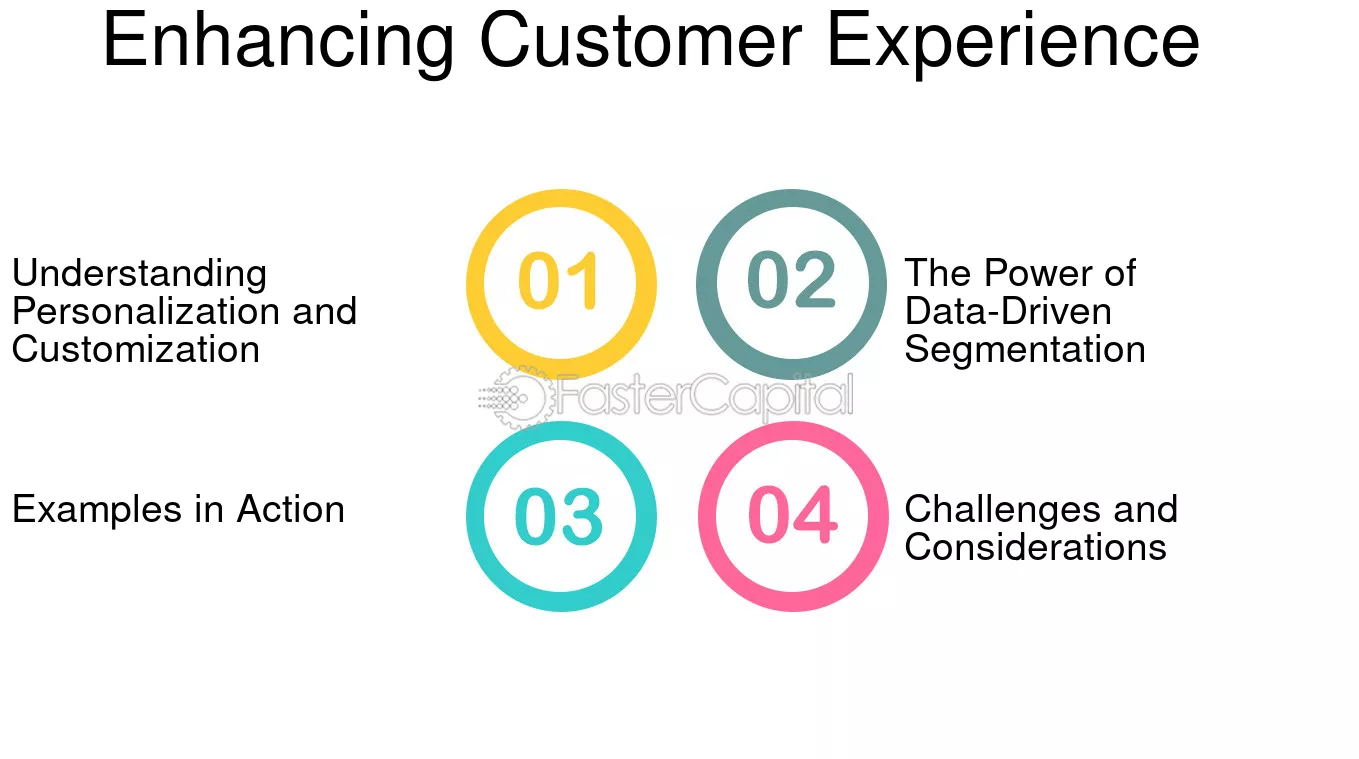 Enhancing Customer Experience

Understanding Personalization and Customization

01

02

The Power of Data-Driven Segmentation

FasterCapital

Examples in Action

03

04

Challenges and Considerations